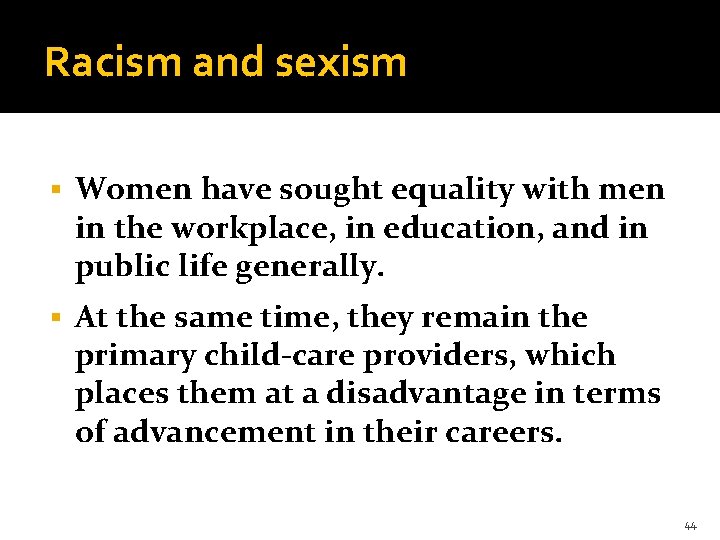 Racism and sexism

▪ Women have sought equality with men in the workplace, in education, and in public life generally.

▪ At the same time, they remain the primary child-care providers, which places them at a disadvantage in terms of advancement in their careers.

44